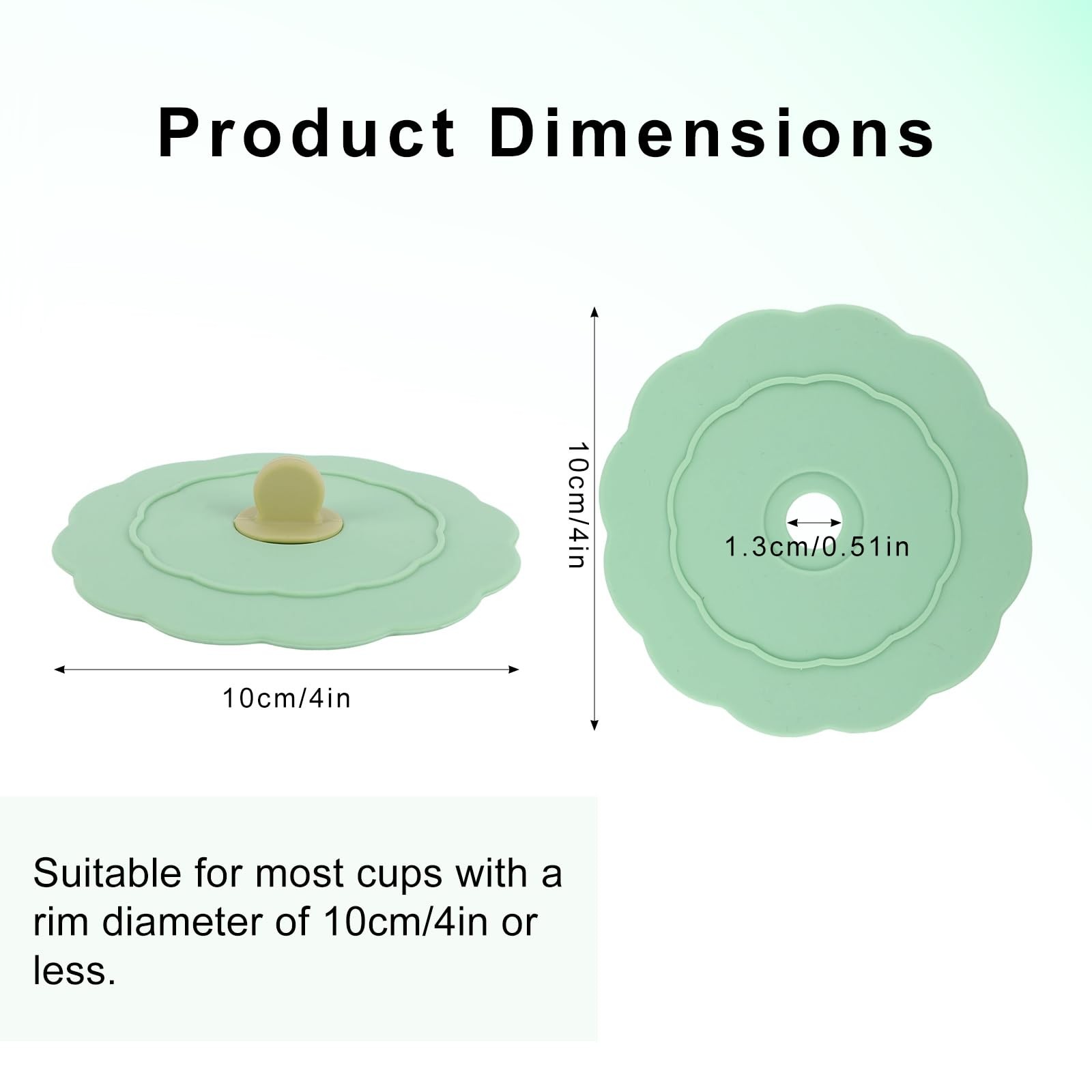 Product Dimensions

10cm/4in

10cm/4in

1.3cm/0.51in

Suitable for most cups with a rim diameter of 10cm/4in or less.